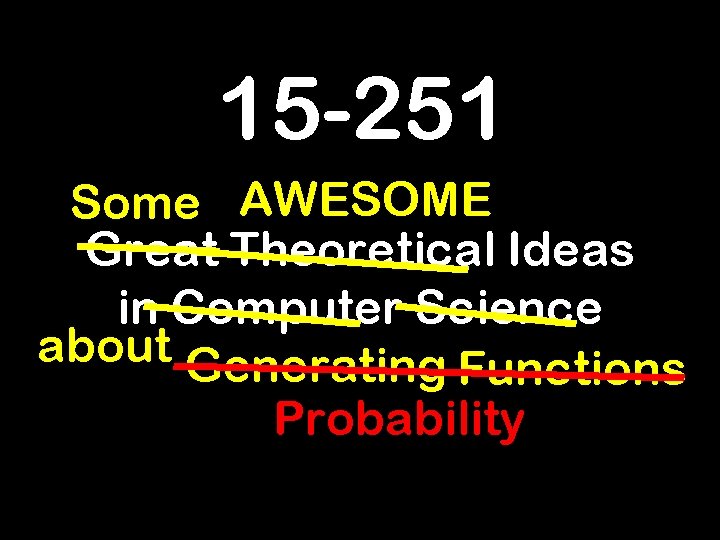 15-251

Some AWESOME
Great Theoretical Ideas
in Computer Science
about Generating Functions
Probability